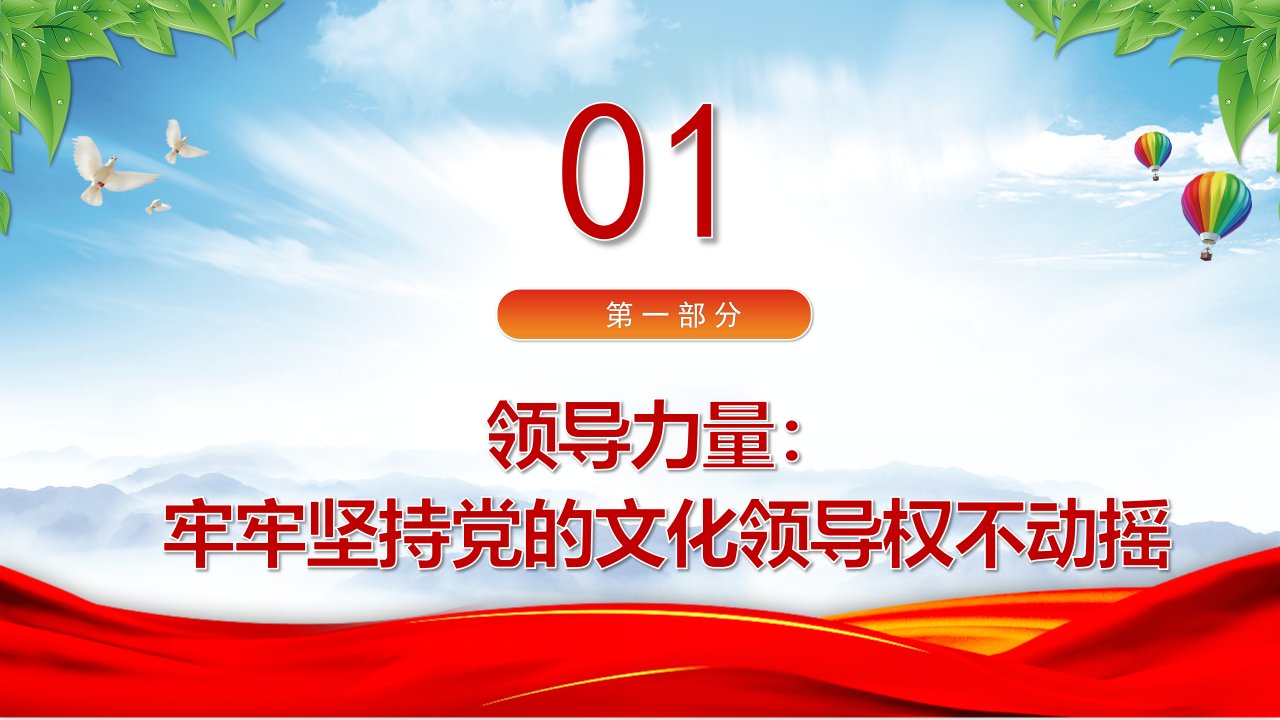 01

第一部分

领导力量：
牢牢坚持党的文化领导权不动摇